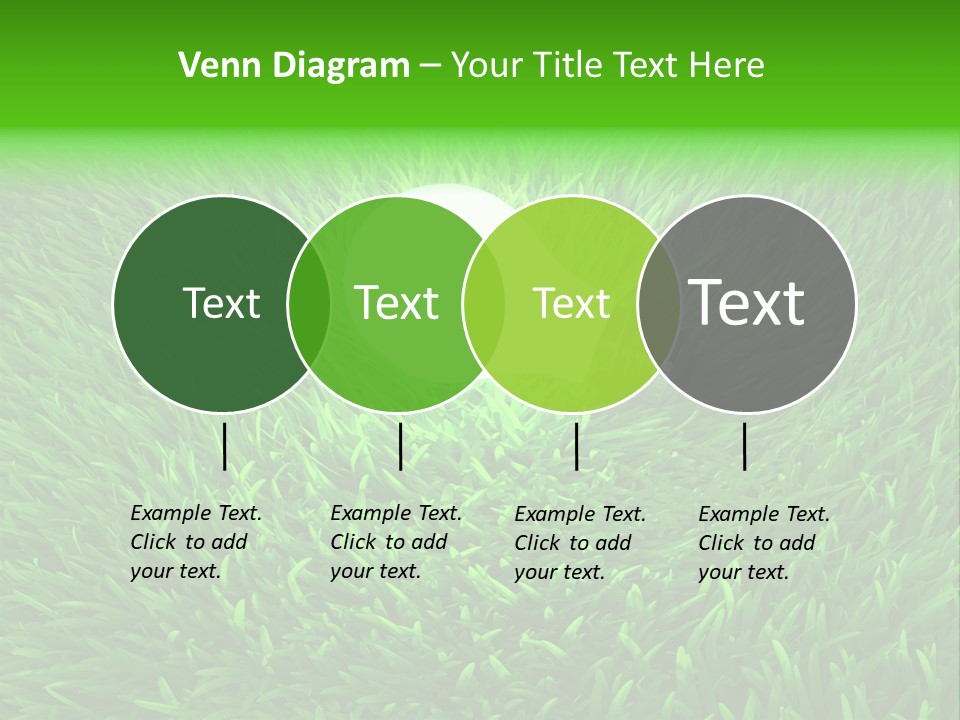 Venn Diagram – Your Title Text Here

Text

Text

Text

Text

Example Text. Click to add your text.

Example Text. Click to add your text.

Example Text. Click to add your text.

Example Text. Click to add your text.